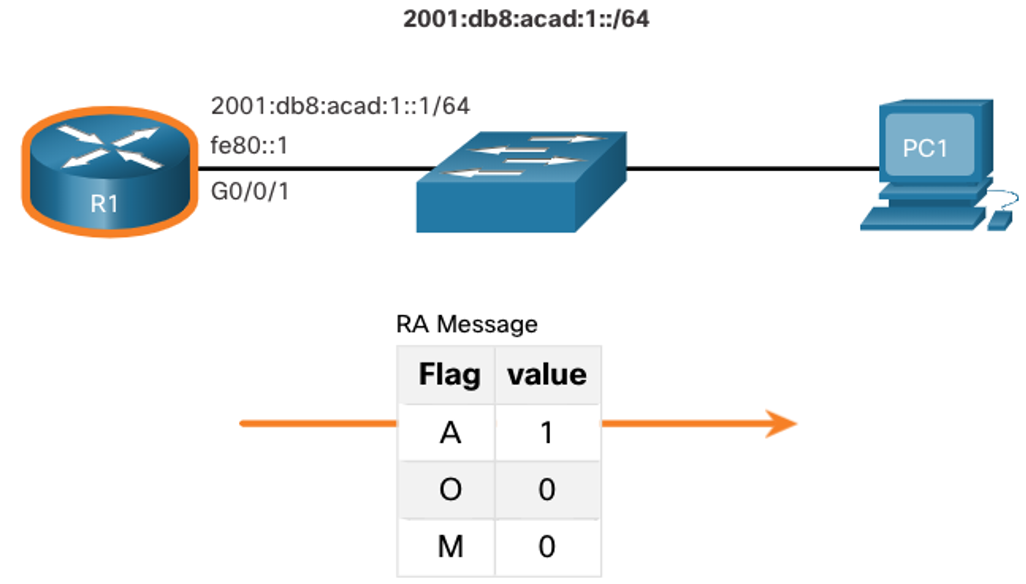 2001:db8:acad:1::/64

2001:db8:acad:1::1/64
fe80::1
G0/0/1

R1

PC1

RA Message

| Flag | value |
|---|---|
| A | 1 |
| O | 0 |
| M | 0 |